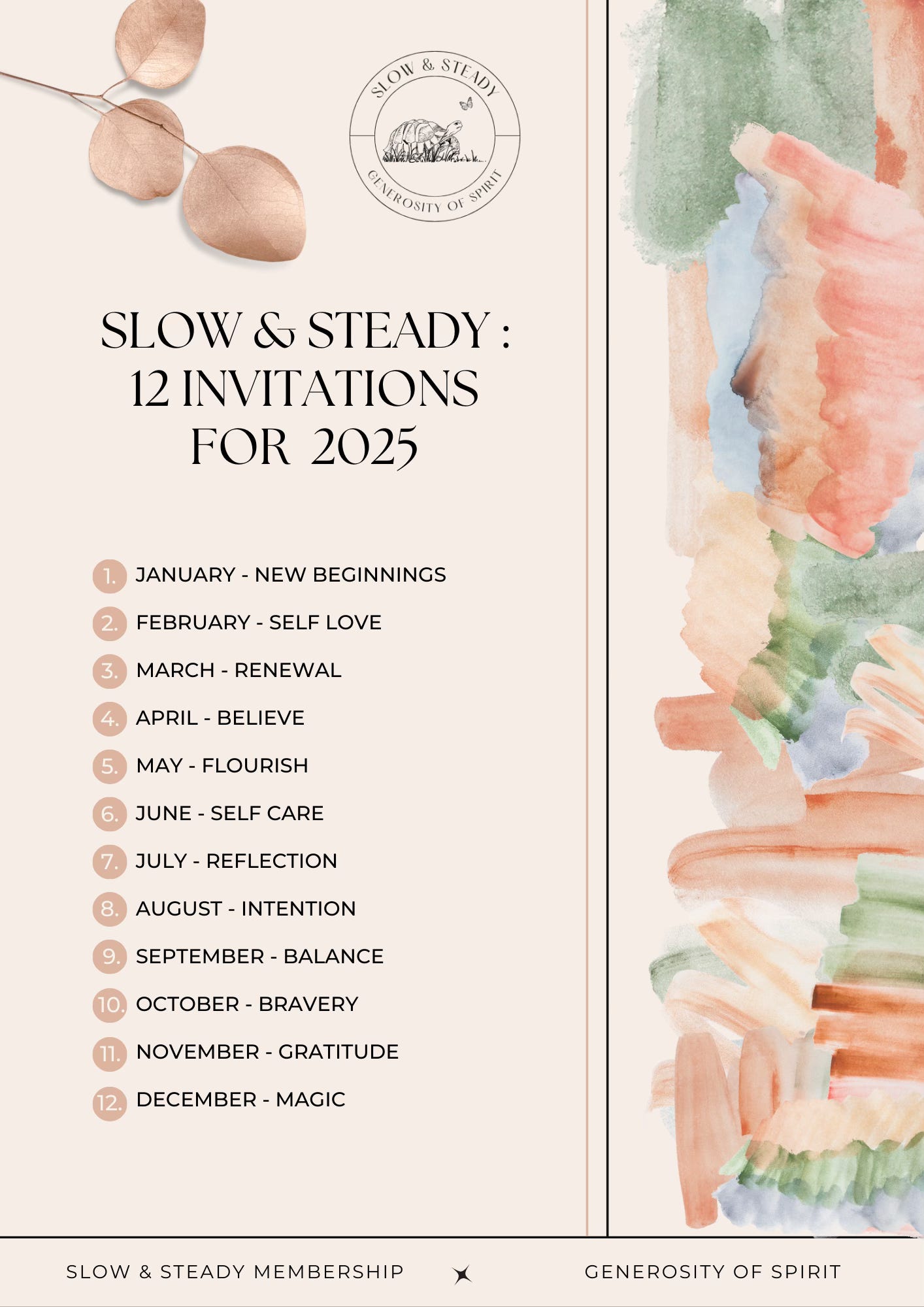 SLOW & STEADY
GENEROSITY OF SPIRIT

SLOW & STEADY : 12 INVITATIONS FOR 2025

1. JANUARY - NEW BEGINNINGS
2. FEBRUARY - SELF LOVE
3. MARCH - RENEWAL
4. APRIL - BELIEVE
5. MAY - FLOURISH
6. JUNE - SELF CARE
7. JULY - REFLECTION
8. AUGUST - INTENTION
9. SEPTEMBER - BALANCE
10. OCTOBER - BRAVERY
11. NOVEMBER - GRATITUDE
12. DECEMBER - MAGIC

SLOW & STEADY MEMBERSHIP

GENEROSITY OF SPIRIT